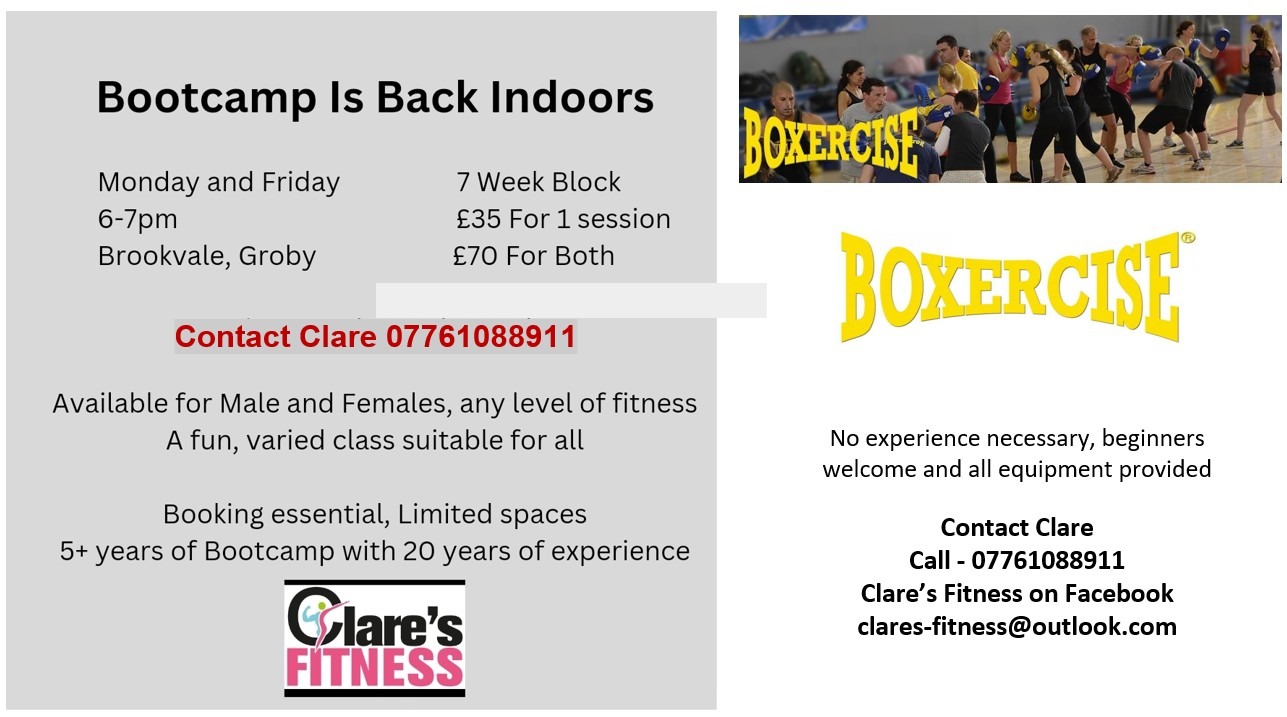 Bootcamp Is Back Indoors

Monday and Friday
6-7pm
Brookvale, Groby

7 Week Block
£35 For 1 session
£70 For Both

Contact Clare 07761088911

Available for Male and Females, any level of fitness
A fun, varied class suitable for all

Booking essential, Limited spaces
5+ years of Bootcamp with 20 years of experience

Clare's FITNESS

BOXERCISE

BOXERCISE®

No experience necessary, beginners welcome and all equipment provided

Contact Clare
Call - 07761088911
Clare's Fitness on Facebook
clares-fitness@outlook.com